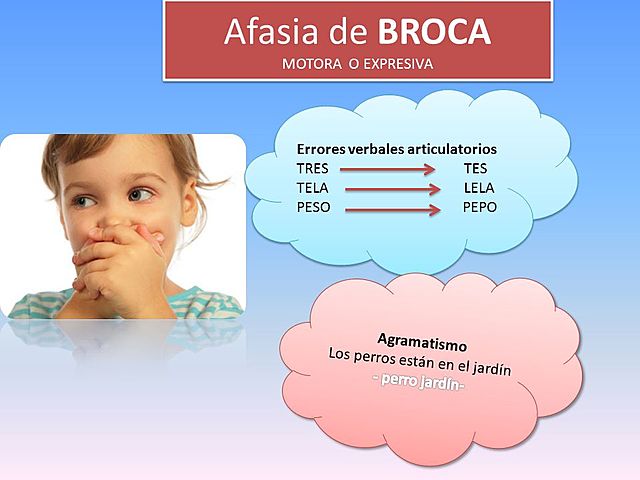 Afasia de BROCA
MOTORA O EXPRESIVA

Errores verbales articulatorios
TRES → TES
TELA → LELA
PESO → PEPO

Agramatismo
Los perros están en el jardín
- perro jardín-